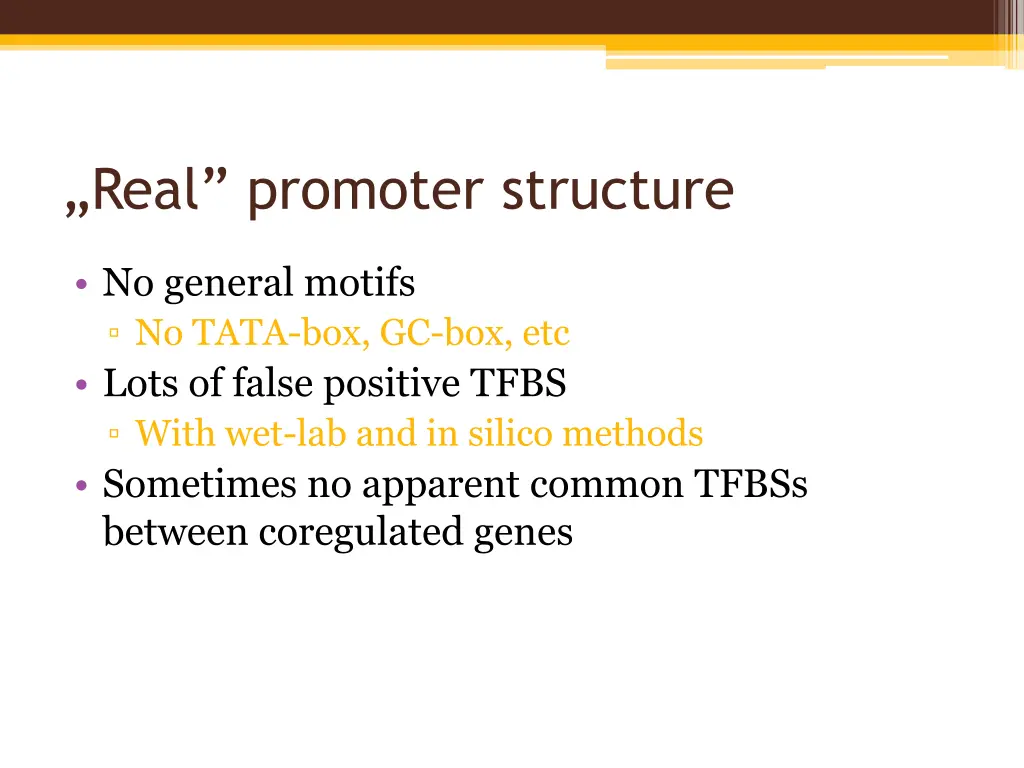 „Real” promoter structure

• No general motifs
 ▫ No TATA-box, GC-box, etc
• Lots of false positive TFBS
 ▫ With wet-lab and in silico methods
• Sometimes no apparent common TFBSs between coregulated genes